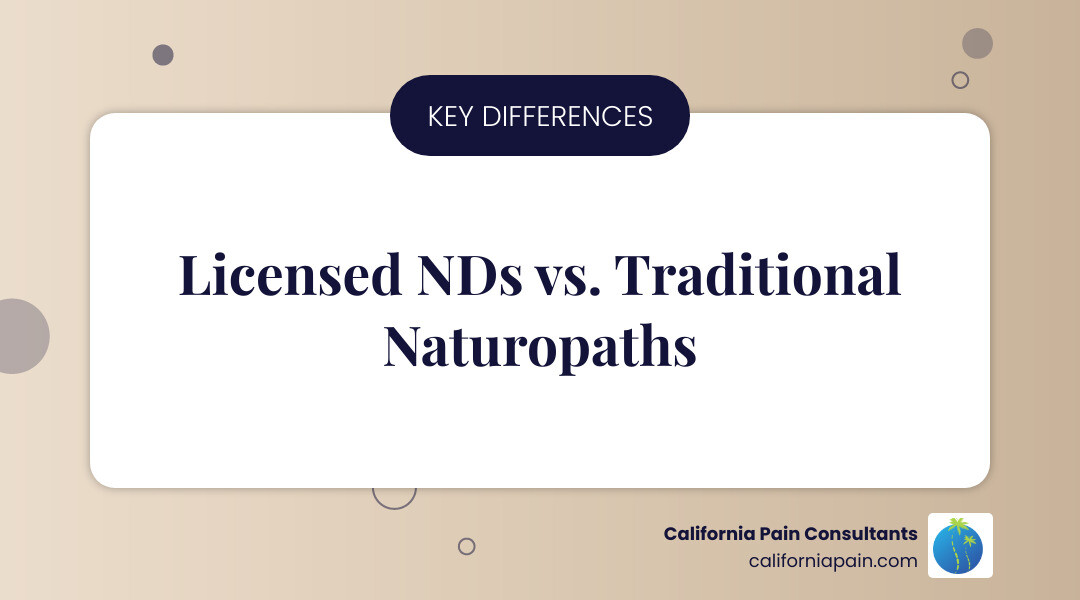 KEY DIFFERENCES

Licensed NDs vs. Traditional Naturopaths

California Pain Consultants
californiapain.com